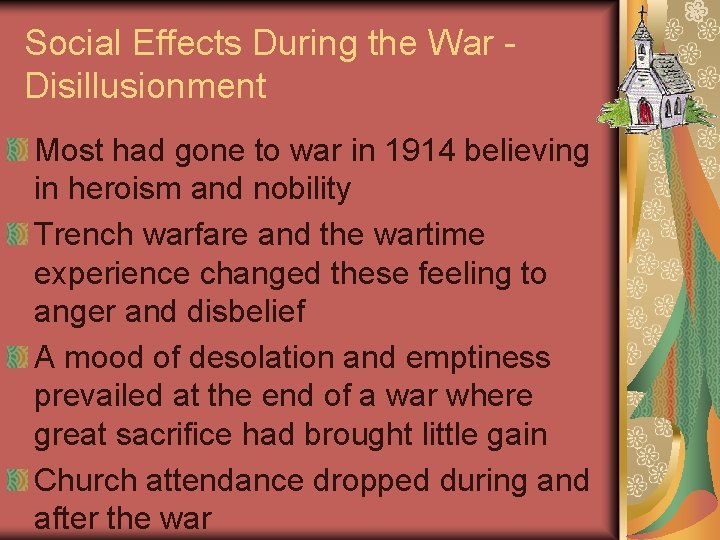 Social Effects During the War - Disillusionment

Most had gone to war in 1914 believing in heroism and nobility

Trench warfare and the wartime experience changed these feeling to anger and disbelief

A mood of desolation and emptiness prevailed at the end of a war where great sacrifice had brought little gain

Church attendance dropped during and after the war